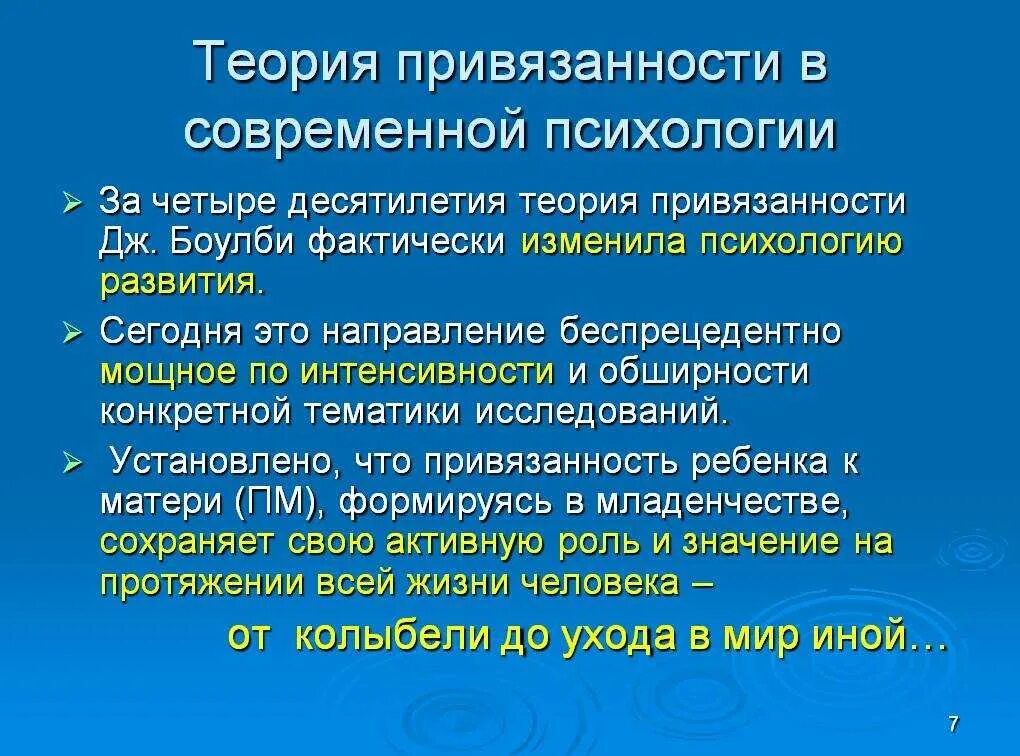 Теория привязанности в современной психологии

➢ За четыре десятилетия теория привязанности Дж. Боулби фактически изменила психологию развития.

➢ Сегодня это направление беспрецедентно мощное по интенсивности и обширности конкретной тематики исследований.

➢ Установлено, что привязанность ребенка к матери (ПМ), формируясь в младенчестве, сохраняет свою активную роль и значение на протяжении всей жизни человека –

от колыбели до ухода в мир иной…

7